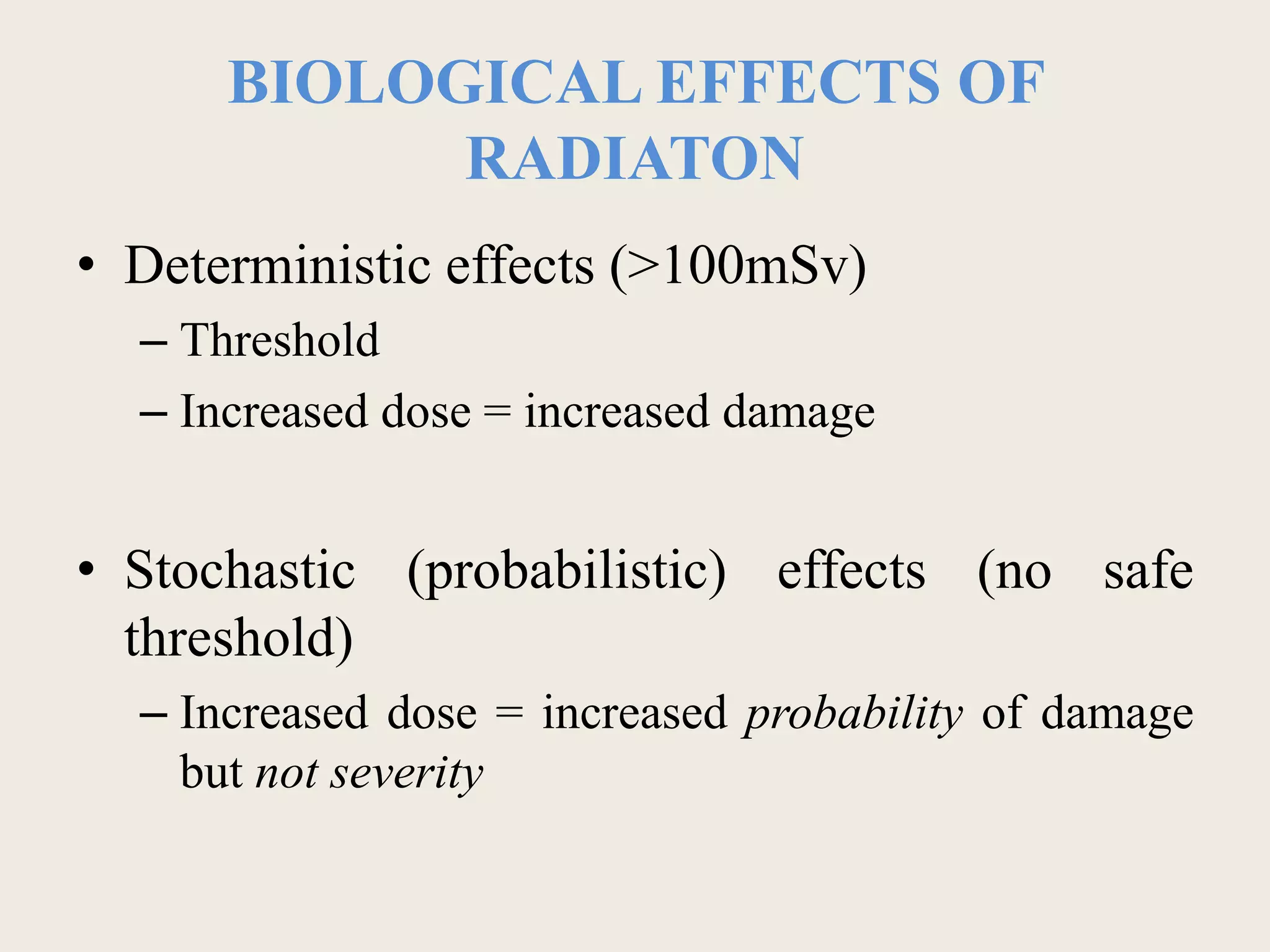 BIOLOGICAL EFFECTS OF RADIATON

• Deterministic effects (>100mSv)
– Threshold
– Increased dose = increased damage

• Stochastic (probabilistic) effects (no safe threshold)
– Increased dose = increased probability of damage but not severity